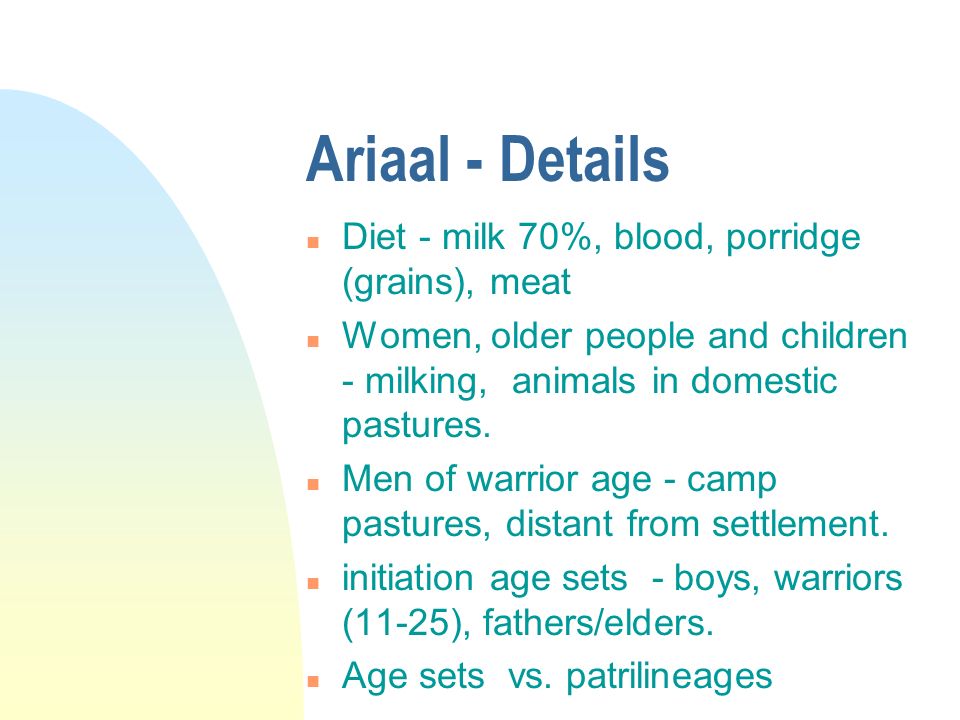 Ariaal - Details

- Diet - milk 70%, blood, porridge (grains), meat
- Women, older people and children - milking, animals in domestic pastures.
- Men of warrior age - camp pastures, distant from settlement.
- initiation age sets - boys, warriors (11-25), fathers/elders.
- Age sets vs. patrilineages